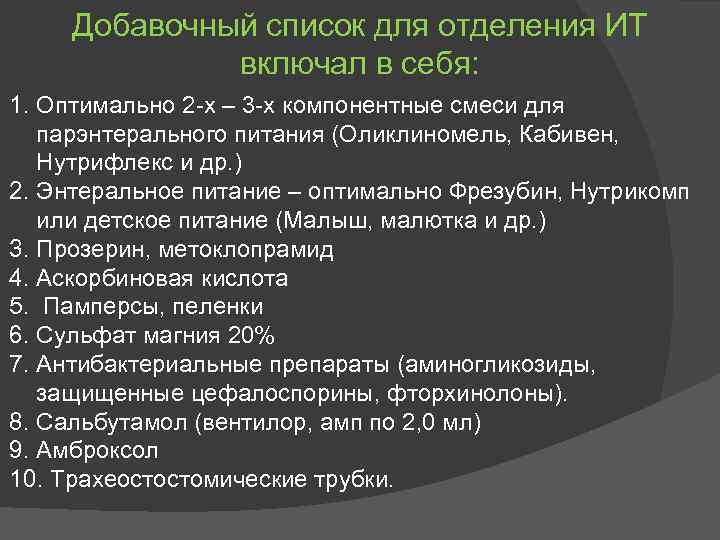 Добавочный список для отделения ИТ включал в себя:

1. Оптимально 2-х – 3-х компонентные смеси для парэнтерального питания (Оликлиномель, Кабивен, Нутрифлекс и др.)
2. Энтеральное питание – оптимально Фрезубин, Нутрикомп или детское питание (Малыш, малютка и др.)
3. Прозерин, метоклопрамид
4. Аскорбиновая кислота
5. Памперсы, пеленки
6. Сульфат магния 20%
7. Антибактериальные препараты (аминогликозиды, защищенные цефалоспорины, фторхинолоны).
8. Сальбутамол (вентилор, амп по 2,0 мл)
9. Амброксол
10. Трахеостостомические трубки.